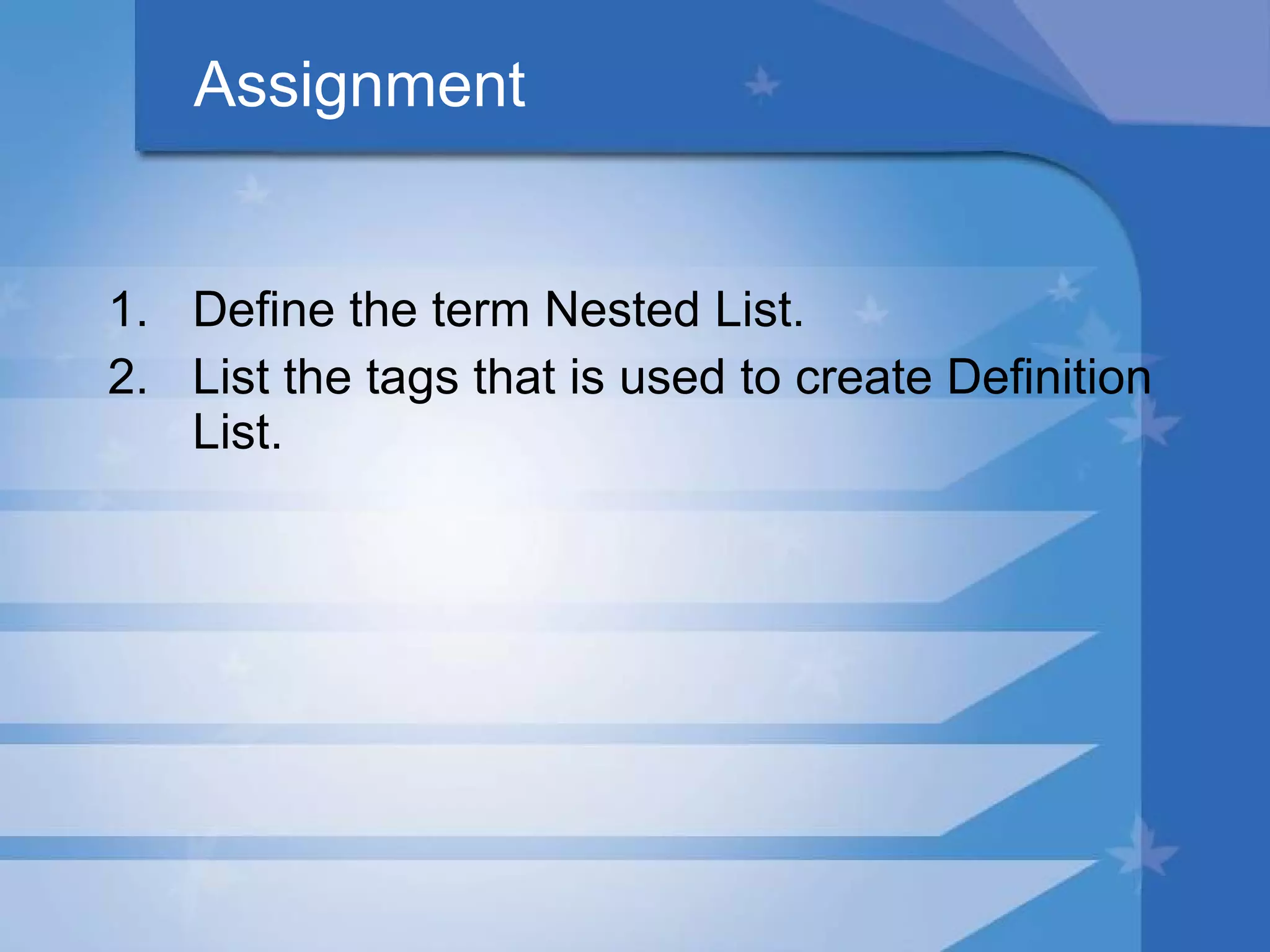 Assignment

1. Define the term Nested List.
2. List the tags that is used to create Definition List.